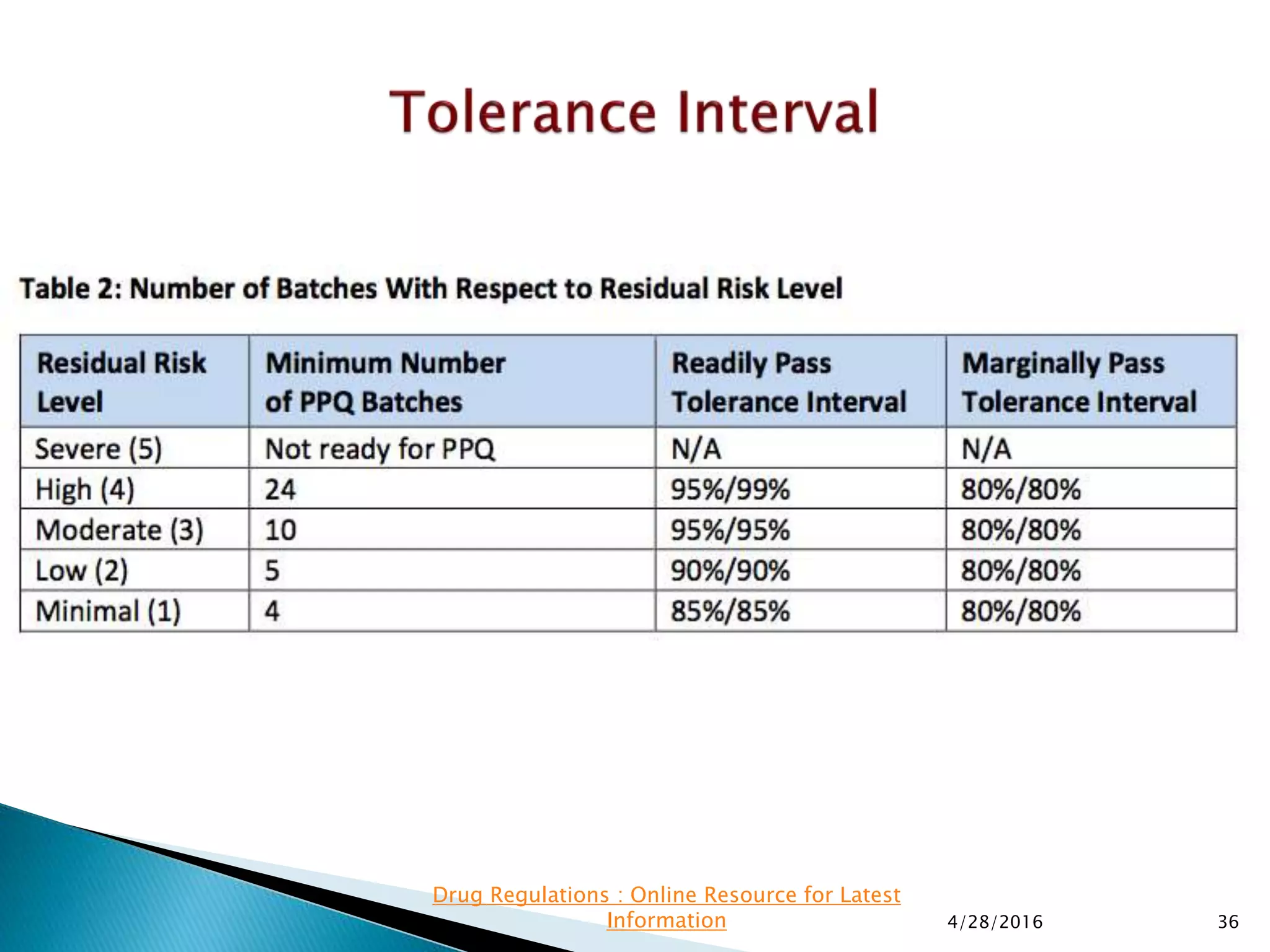 Tolerance Interval

Table 2: Number of Batches With Respect to Residual Risk Level

| Residual Risk Level | Minimum Number of PPQ Batches | Readily Pass Tolerance Interval | Marginally Pass Tolerance Interval |
|---|---|---|---|
| Severe (5) | Not ready for PPQ | N/A | N/A |
| High (4) | 24 | 95%/99% | 80%/80% |
| Moderate (3) | 10 | 95%/95% | 80%/80% |
| Low (2) | 5 | 90%/90% | 80%/80% |
| Minimal (1) | 4 | 85%/85% | 80%/80% |

Drug Regulations : Online Resource for Latest Information

4/28/2016

36